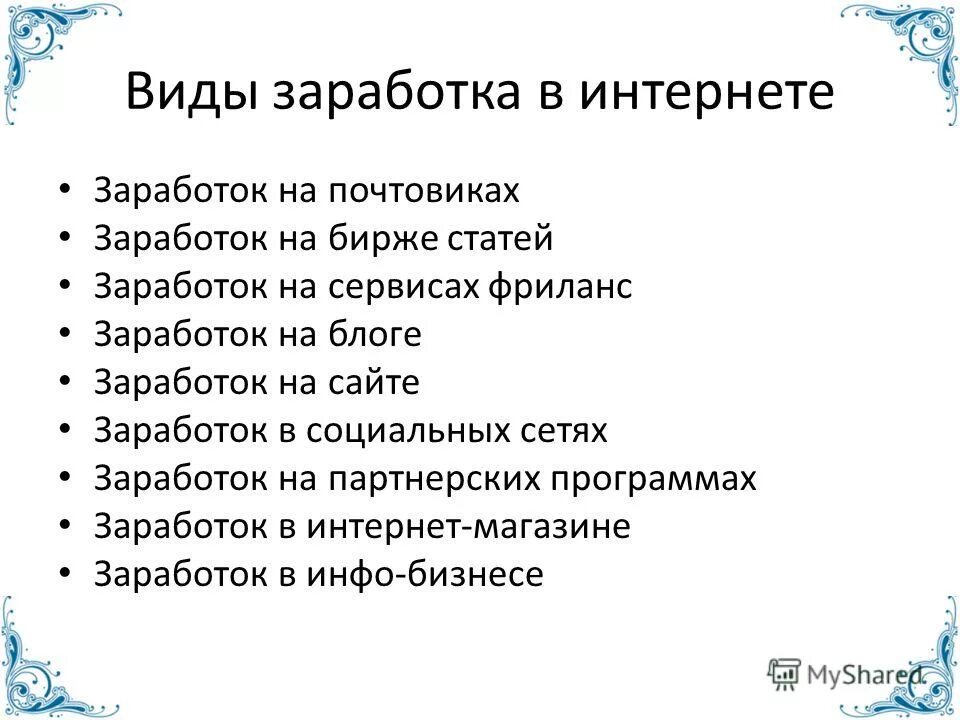 Виды заработка в интернете

• Заработок на почтовиках
• Заработок на бирже статей
• Заработок на сервисах фриланс
• Заработок на блоге
• Заработок на сайте
• Заработок в социальных сетях
• Заработок на партнерских программах
• Заработок в интернет-магазине
• Заработок в инфо-бизнесе

MyShared